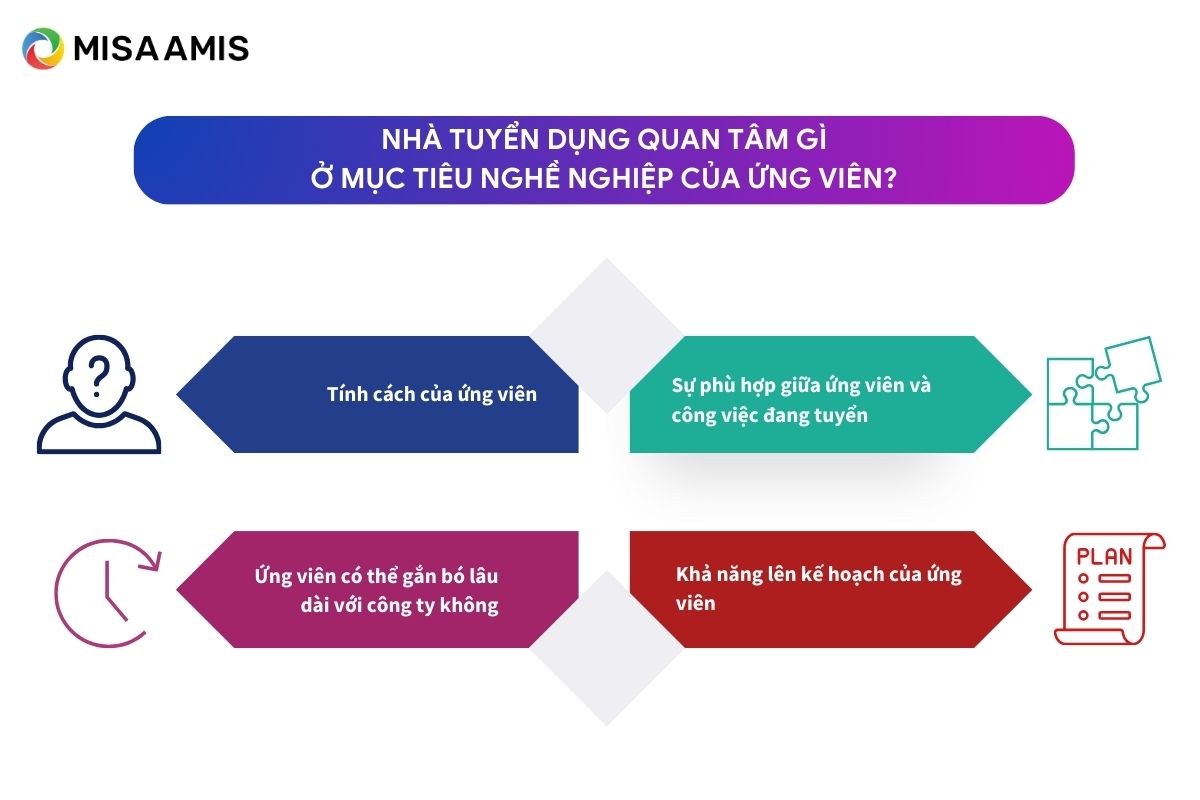 MISA AMIS

NHÀ TUYỂN DỤNG QUAN TÂM GÌ Ở MỤC TIÊU NGHỀ NGHIỆP CỦA ỨNG VIÊN?

?

Tính cách của ứng viên

Sự phù hợp giữa ứng viên và công việc đang tuyển

Ứng viên có thể gắn bó lâu dài với công ty không

Khả năng lên kế hoạch của ứng viên

PLAN